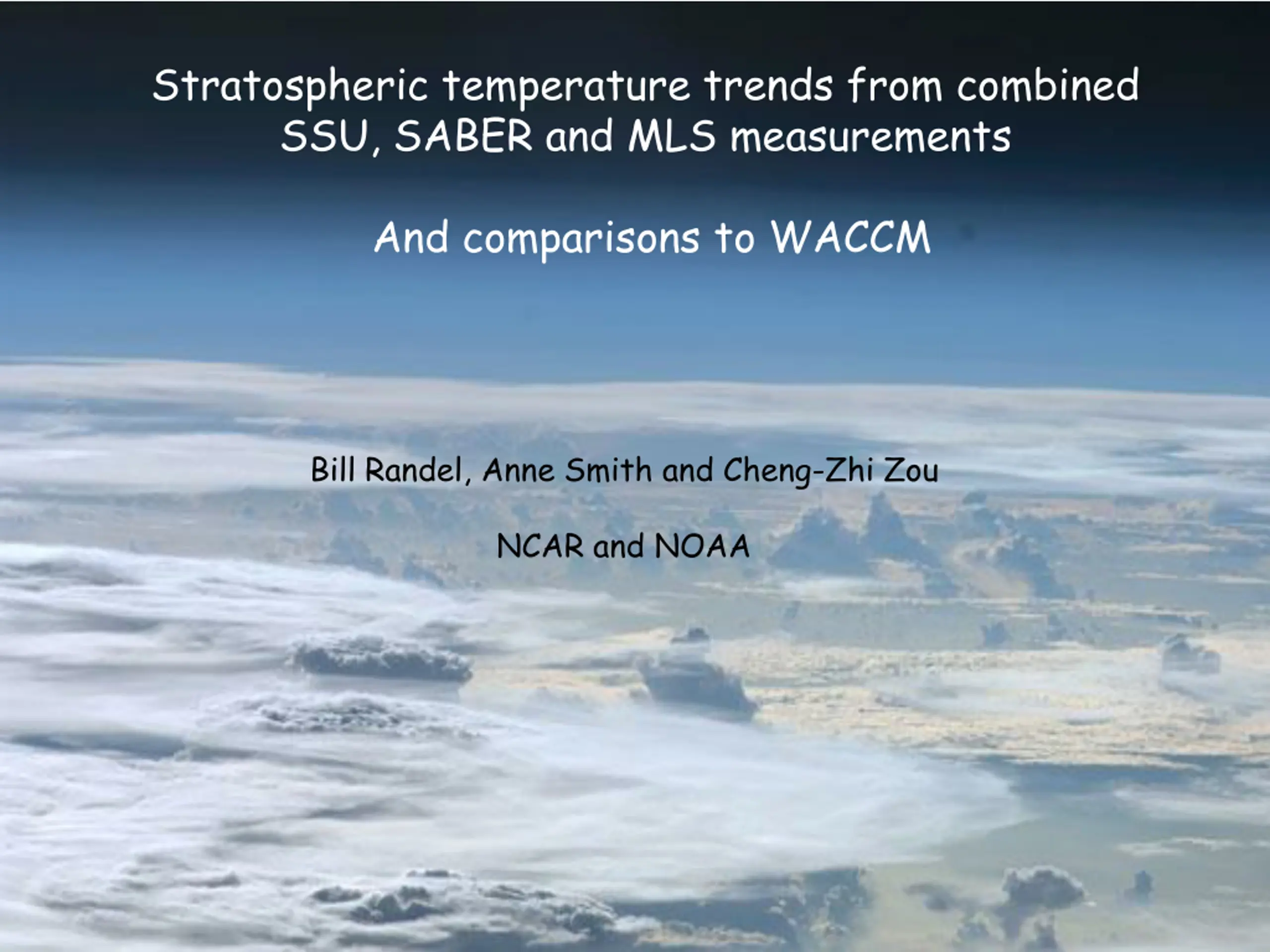 Stratospheric temperature trends from combined SSU, SABER and MLS measurements

And comparisons to WACCM

Bill Randel, Anne Smith and Cheng-Zhi Zou

NCAR and NOAA